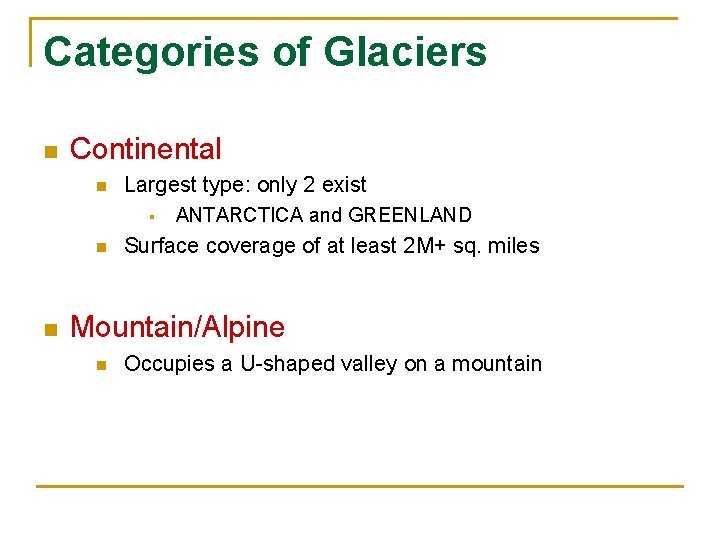 Categories of Glaciers

Continental

Largest type: only 2 exist

ANTARCTICA and GREENLAND

Surface coverage of at least 2M+ sq. miles

Mountain/Alpine

Occupies a U-shaped valley on a mountain